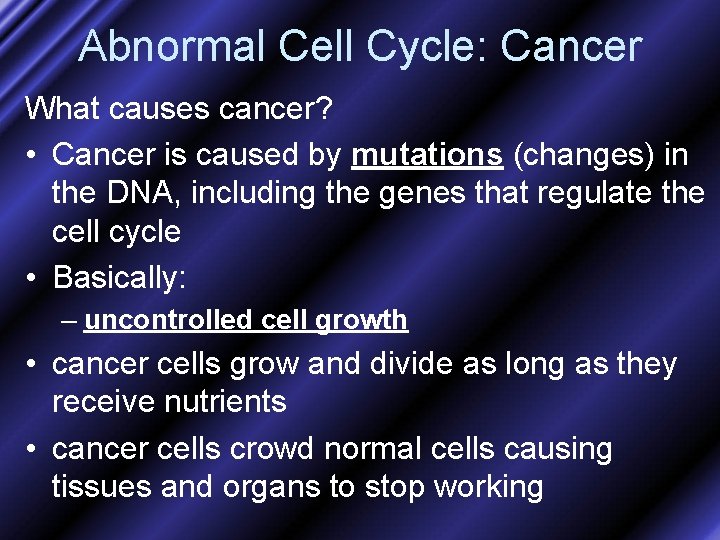 Abnormal Cell Cycle: Cancer

What causes cancer?

• Cancer is caused by mutations (changes) in the DNA, including the genes that regulate the cell cycle

• Basically:

– uncontrolled cell growth

• cancer cells grow and divide as long as they receive nutrients

• cancer cells crowd normal cells causing tissues and organs to stop working